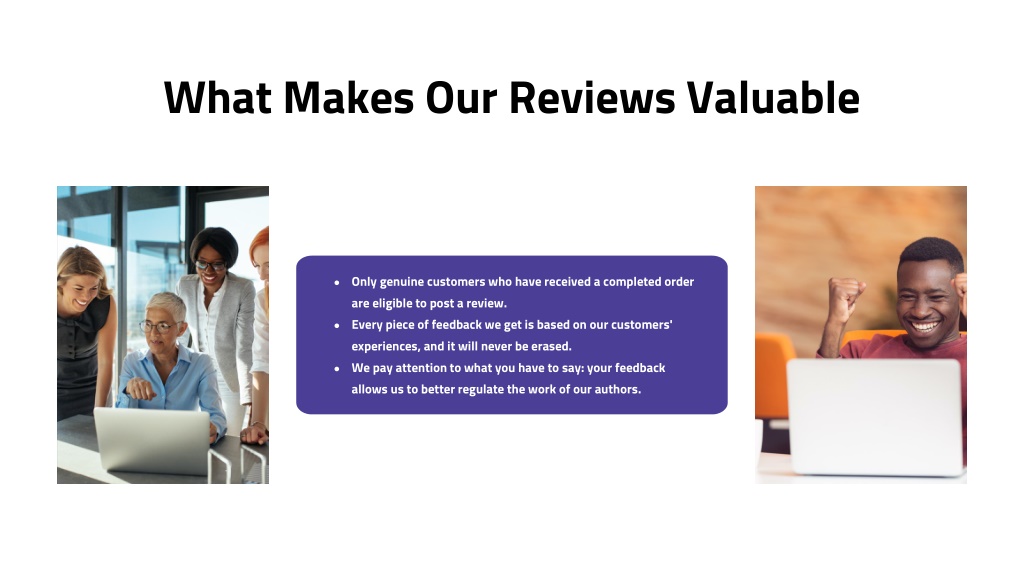 What Makes Our Reviews Valuable

- Only genuine customers who have received a completed order are eligible to post a review.
- Every piece of feedback we get is based on our customers' experiences, and it will never be erased.
- We pay attention to what you have to say: your feedback allows us to better regulate the work of our authors.